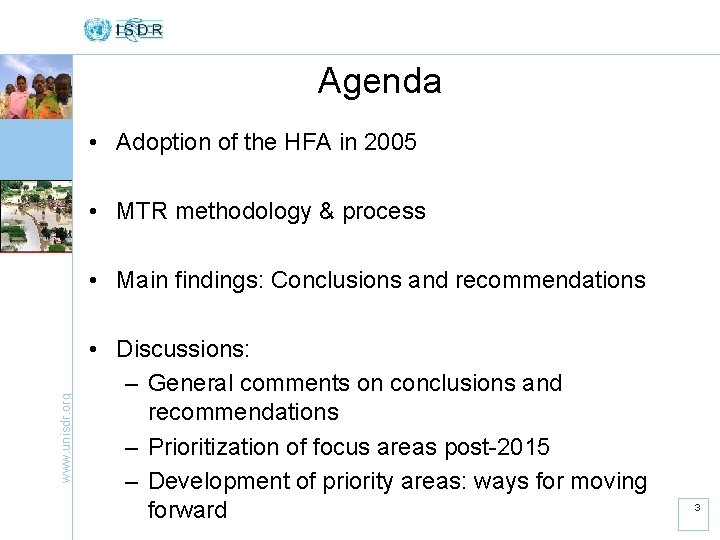 ISDR

Agenda

• Adoption of the HFA in 2005

• MTR methodology & process

• Main findings: Conclusions and recommendations

• Discussions:
– General comments on conclusions and recommendations
– Prioritization of focus areas post-2015
– Development of priority areas: ways for moving forward

www.unisdr.org

3